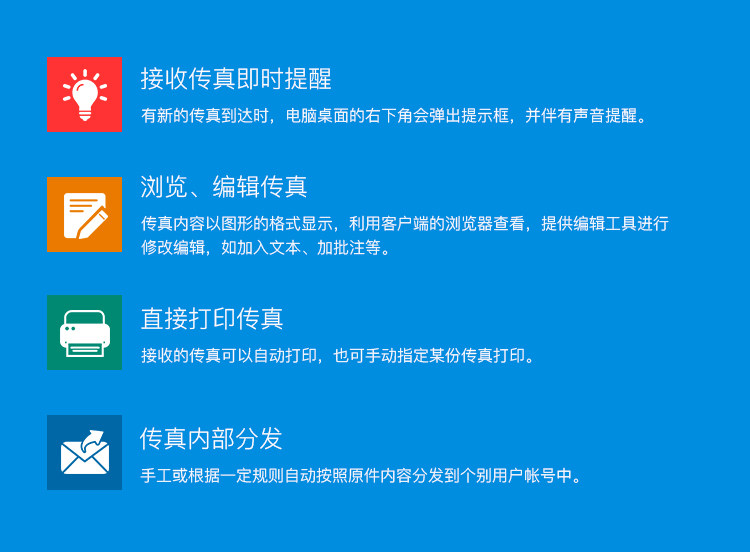 接收传真即时提醒

有新的传真到达时，电脑桌面的右下角会弹出提示框，并伴有声音提醒。

浏览、编辑传真

传真内容以图形的格式显示，利用客户端的浏览器查看，提供编辑工具进行修改编辑，如加入文本、加批注等。

直接打印传真

接收的传真可以自动打印，也可手动指定某份传真打印。

传真内部分发

手工或根据一定规则自动按照原件内容分发到个别用户帐号中。